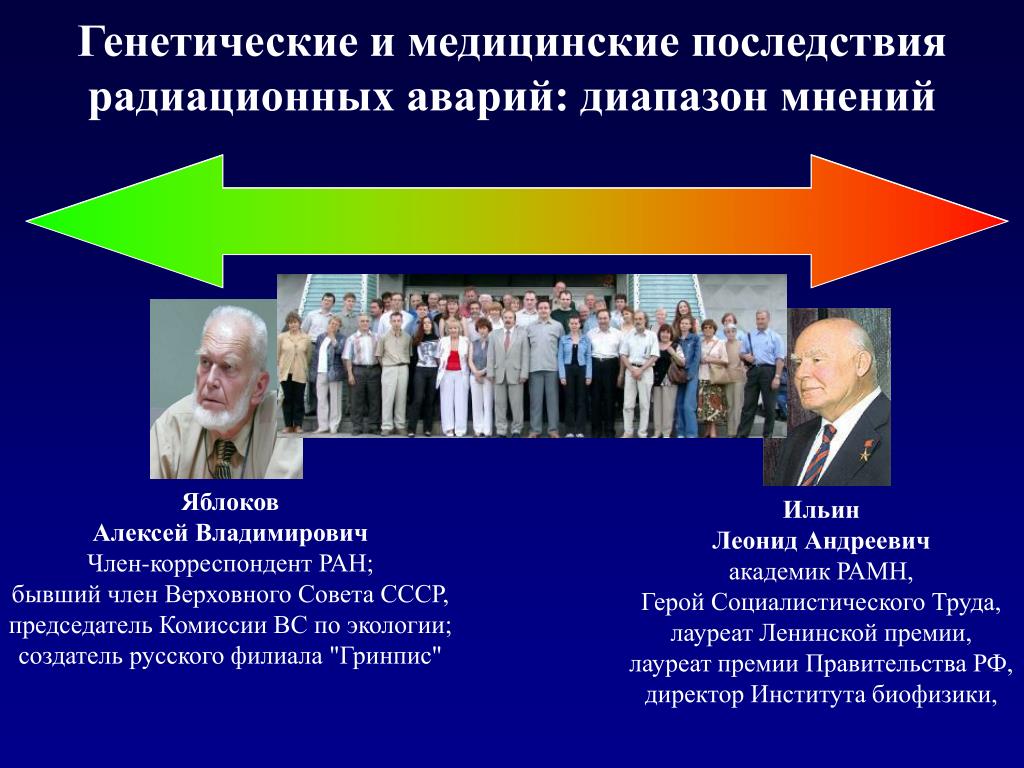 Генетические и медицинские последствия радиационных аварий: диапазон мнений

Яблоков
Алексей Владимирович
Член-корреспондент РАН;
бывший член Верховного Совета СССР,
председатель Комиссии ВС по экологии;
создатель русского филиала "Гринпис"

Ильин
Леонид Андреевич
академик РАМН,
Герой Социалистического Труда,
лауреат Ленинской премии,
лауреат премии Правительства РФ,
директор Института биофизики,